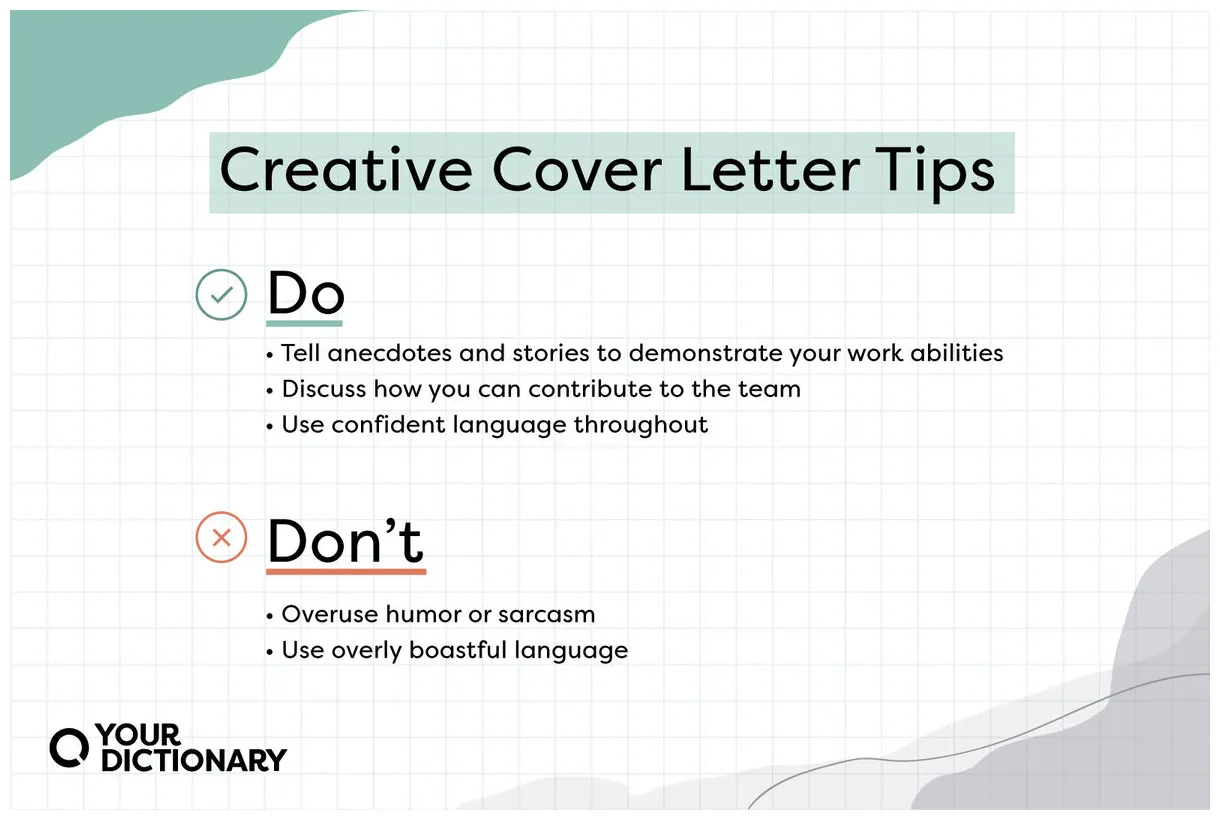 Creative Cover Letter Tips

Do

• Tell anecdotes and stories to demonstrate your work abilities
• Discuss how you can contribute to the team
• Use confident language throughout

Don't

• Overuse humor or sarcasm
• Use overly boastful language

YOUR DICTIONARY